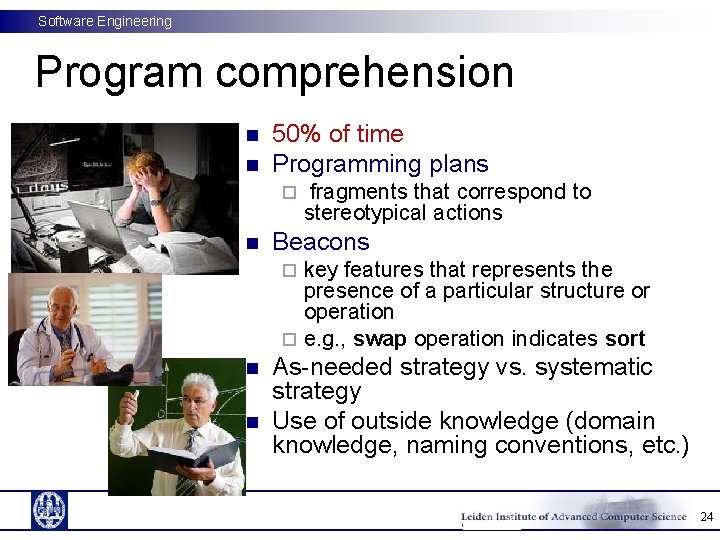 Software Engineering

Program comprehension

- 50% of time
- Programming plans
  - fragments that correspond to stereotypical actions
- Beacons
  - key features that represents the presence of a particular structure or operation
  - e.g., **swap** operation indicates **sort**
- As-needed strategy vs. systematic strategy
- Use of outside knowledge (domain knowledge, naming conventions, etc.)

Leiden Institute of Advanced Computer Science 24